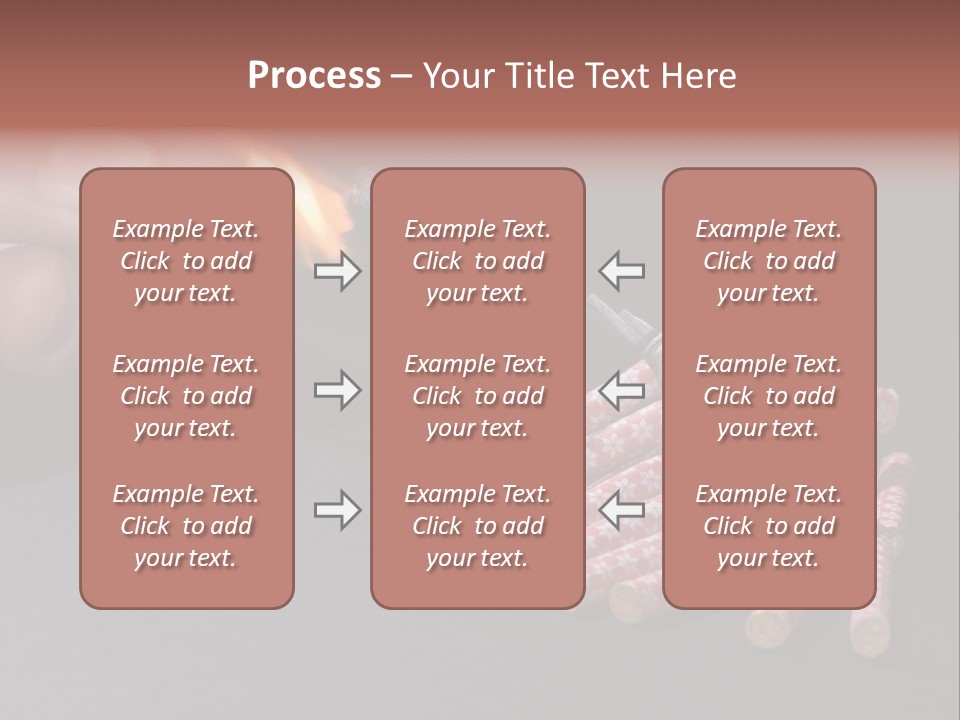 Process – Your Title Text Here

Example Text. Click to add your text.

Example Text. Click to add your text.

Example Text. Click to add your text.

Example Text. Click to add your text.

Example Text. Click to add your text.

Example Text. Click to add your text.

Example Text. Click to add your text.

Example Text. Click to add your text.

Example Text. Click to add your text.